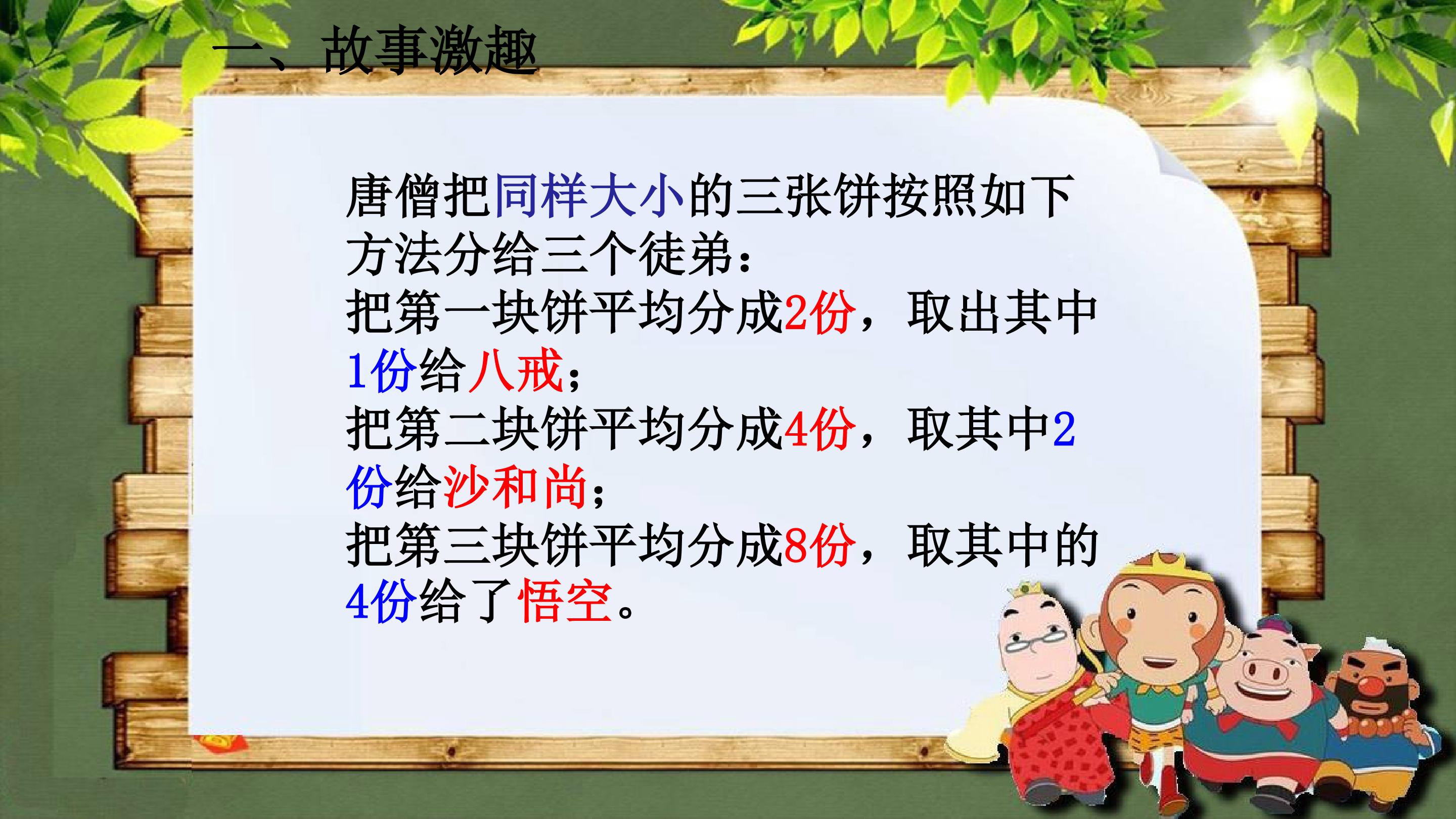 一、故事激趣

唐僧把同样大小的三张饼按照如下方法分给三个徒弟：
把第一块饼平均分成2份，取出其中1份给八戒；
把第二块饼平均分成4份，取其中2份给沙和尚；
把第三块饼平均分成8份，取其中的4份给了悟空。